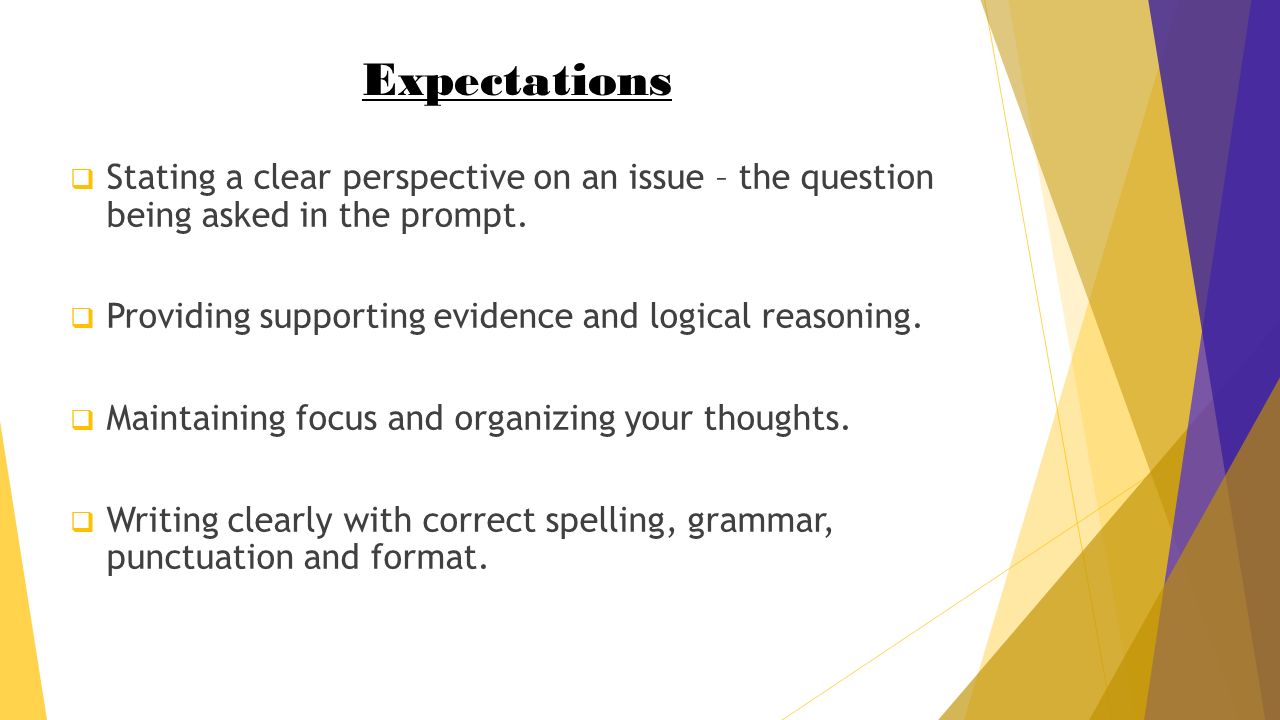 Expectations

❑ Stating a clear perspective on an issue – the question being asked in the prompt.

❑ Providing supporting evidence and logical reasoning.

❑ Maintaining focus and organizing your thoughts.

❑ Writing clearly with correct spelling, grammar, punctuation and format.